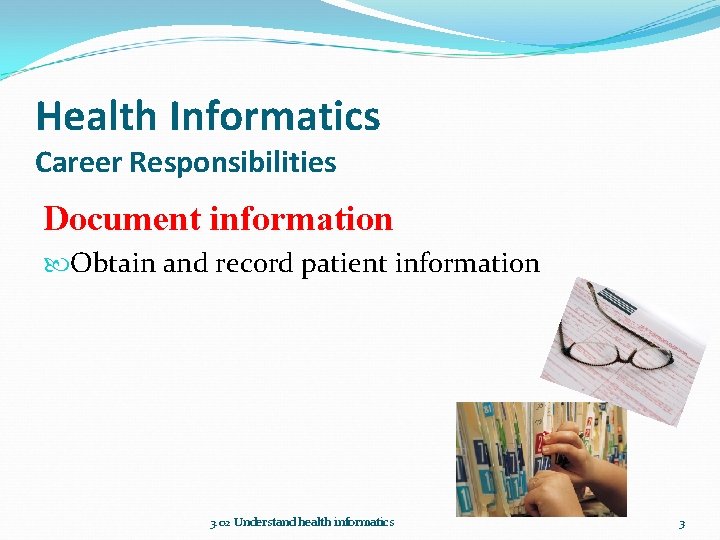 Health Informatics
Career Responsibilities

Document information

Obtain and record patient information

3.02 Understand health informatics

3